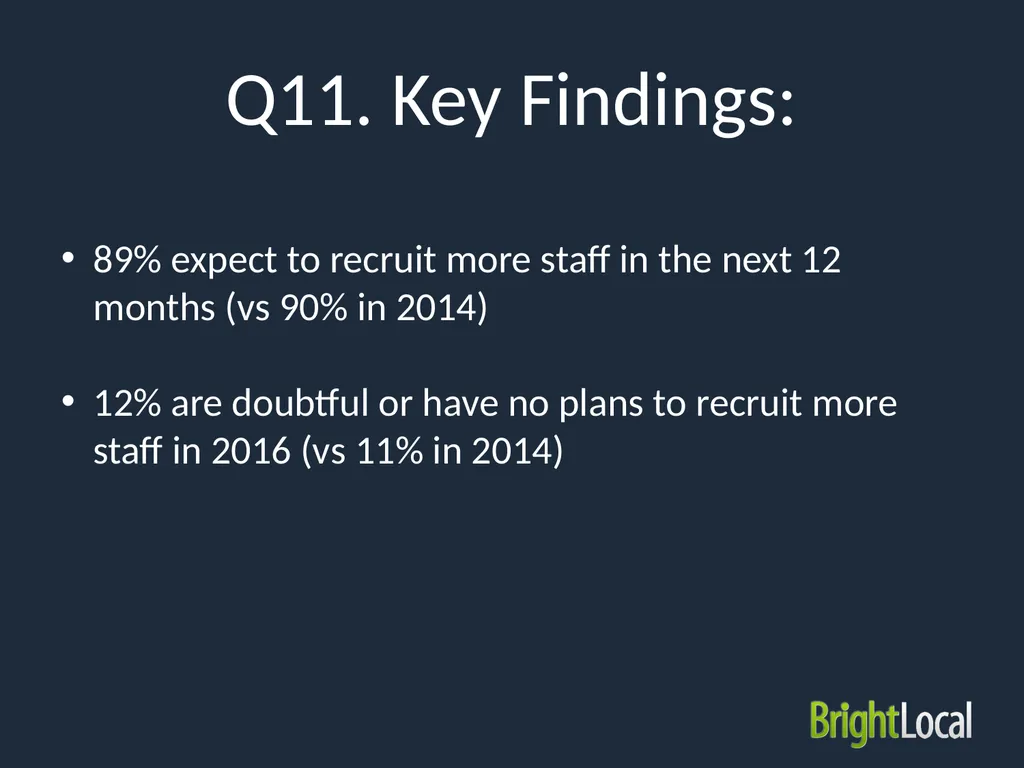 Q11. Key Findings:

• 89% expect to recruit more staff in the next 12 months (vs 90% in 2014)

• 12% are doubtful or have no plans to recruit more staff in 2016 (vs 11% in 2014)

BrightLocal